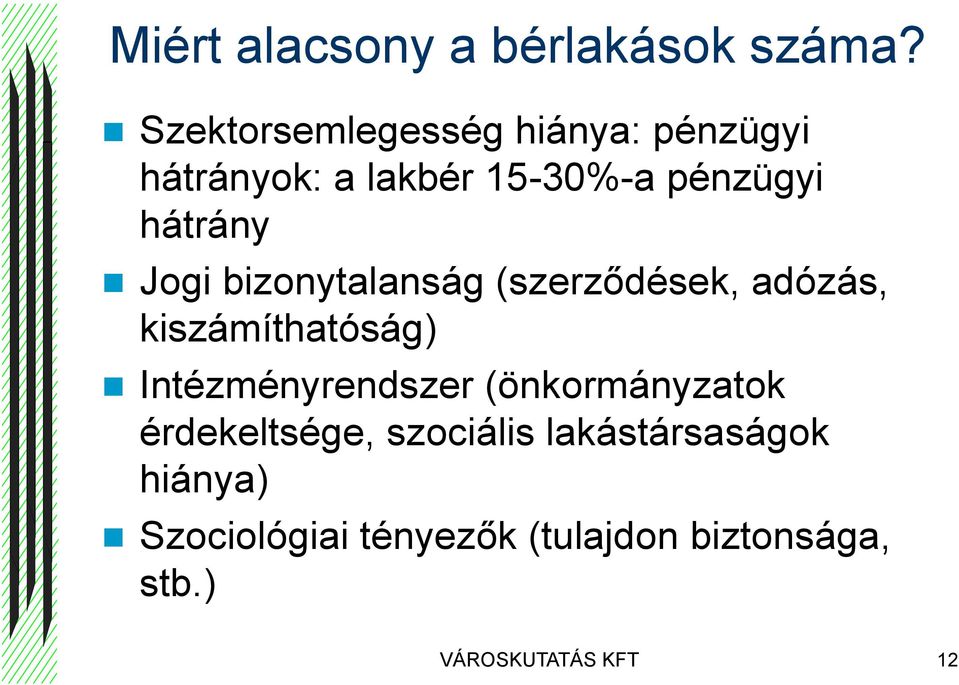 Miért alacsony a bérlakások száma?

Szektorsemlegesség hiánya: pénzügyi hátrányok: a lakbér 15-30%-a pénzügyi hátrány

Jogi bizonytalanság (szerződések, adózás, kiszámíthatóság)

Intézményrendszer (önkormányzatok érdekeltsége, szociális lakástársaságok hiánya)

Szociológiai tényezők (tulajdon biztonsága, stb.)

VÁROSKUTATÁS KFT

12